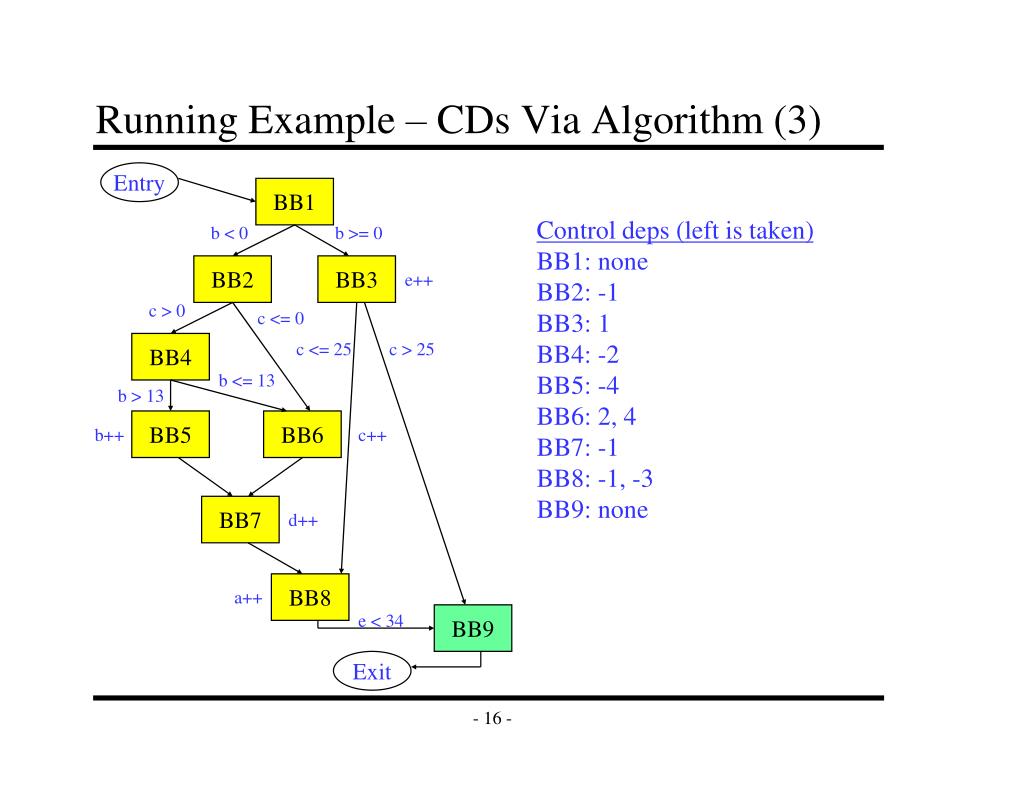 Running Example – CDs Via Algorithm (3)

Entry

BB1

b < 0

b >= 0

BB2

BB3

e++

c > 0

c <= 0

c <= 25

c > 25

BB4

b <= 13

b > 13

b++

BB5

BB6

c++

BB7

d++

a++

BB8

e < 34

BB9

Exit

Control deps (left is taken)
BB1: none
BB2: -1
BB3: 1
BB4: -2
BB5: -4
BB6: 2, 4
BB7: -1
BB8: -1, -3
BB9: none

- 16 -